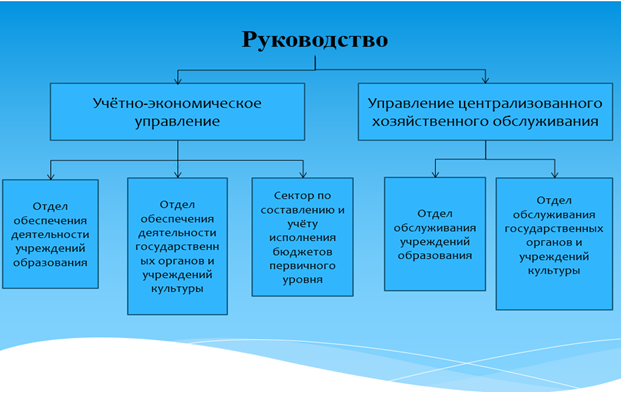 Руководство

Учётно-экономическое управление

Управление централизованного хозяйственного обслуживания

Отдел обеспечения деятельности учреждений образования

Отдел обеспечения деятельности государственных органов и учреждений культуры

Сектор по составлению и учёту исполнения бюджетов первичного уровня

Отдел обслуживания учреждений образования

Отдел обслуживания государственных органов и учреждений культуры